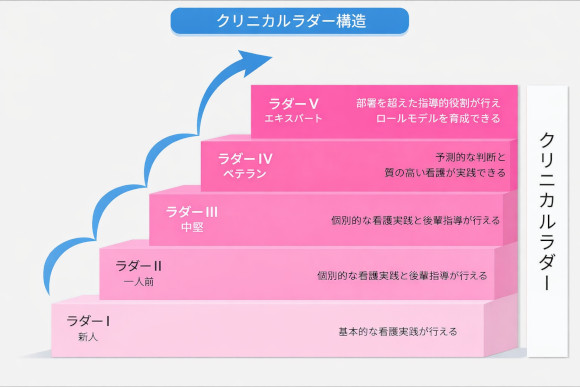 クリニカルラダー構造

ラダーV
エキスパート
部署を超えた指導的役割が行え
ロールモデルを育成できる

ラダーIV
ベテラン
予測的な判断と
質の高い看護が実践できる

ラダーIII
中堅
個別的な看護実践と後輩指導が行える

ラダーII
一人前
個別的な看護実践と後輩指導が行える

ラダーI
新人
基本的な看護実践が行える

クリニカルラダー